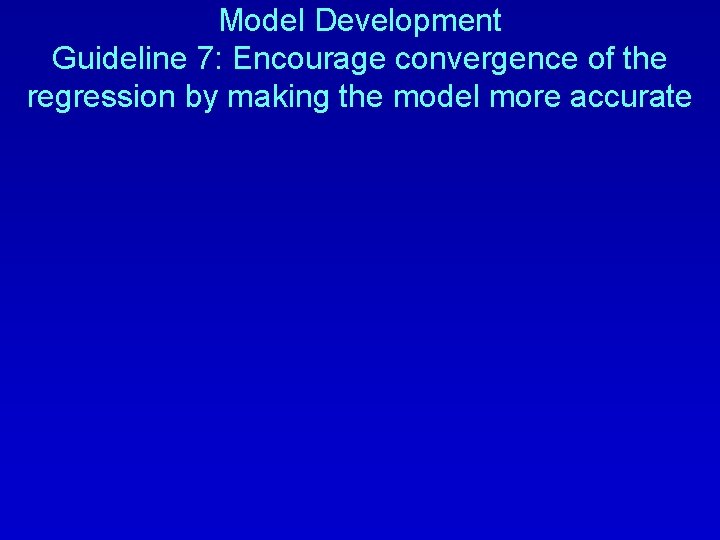 Model Development
Guideline 7: Encourage convergence of the regression by making the model more accurate